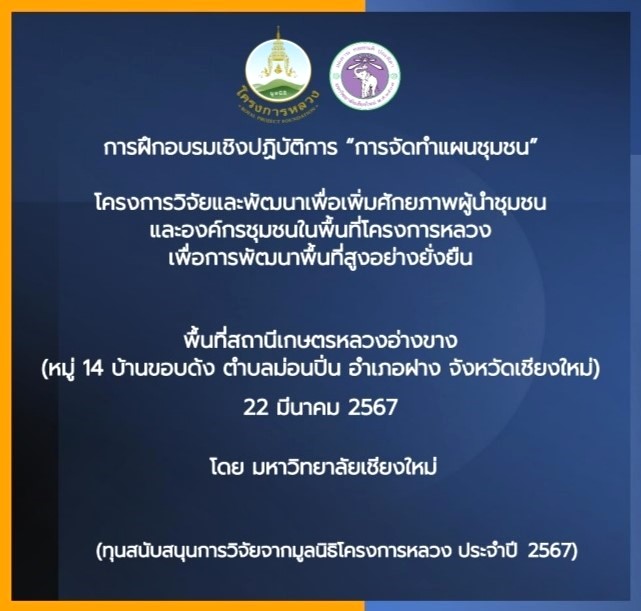 โครงการหลวง
ROYAL PROJECT FOUNDATION

การฝึกอบรมเชิงปฏิบัติการ "การจัดทำแผนชุมชน"

โครงการวิจัยและพัฒนาเพื่อเพิ่มศักยภาพผู้นำชุมชน และองค์กรชุมชนในพื้นที่โครงการหลวง เพื่อการพัฒนาพื้นที่สูงอย่างยั่งยืน

พื้นที่สถานีเกษตรหลวงอ่างขาง
(หมู่ 14 บ้านขอบด้ง ตำบลม่อนปิ่น อำเภอฝาง จังหวัดเชียงใหม่)

22 มีนาคม 2567

โดย มหาวิทยาลัยเชียงใหม่

(ทุนสนับสนุนการวิจัยจากมูลนิธิโครงการหลวง ประจำปี 2567)